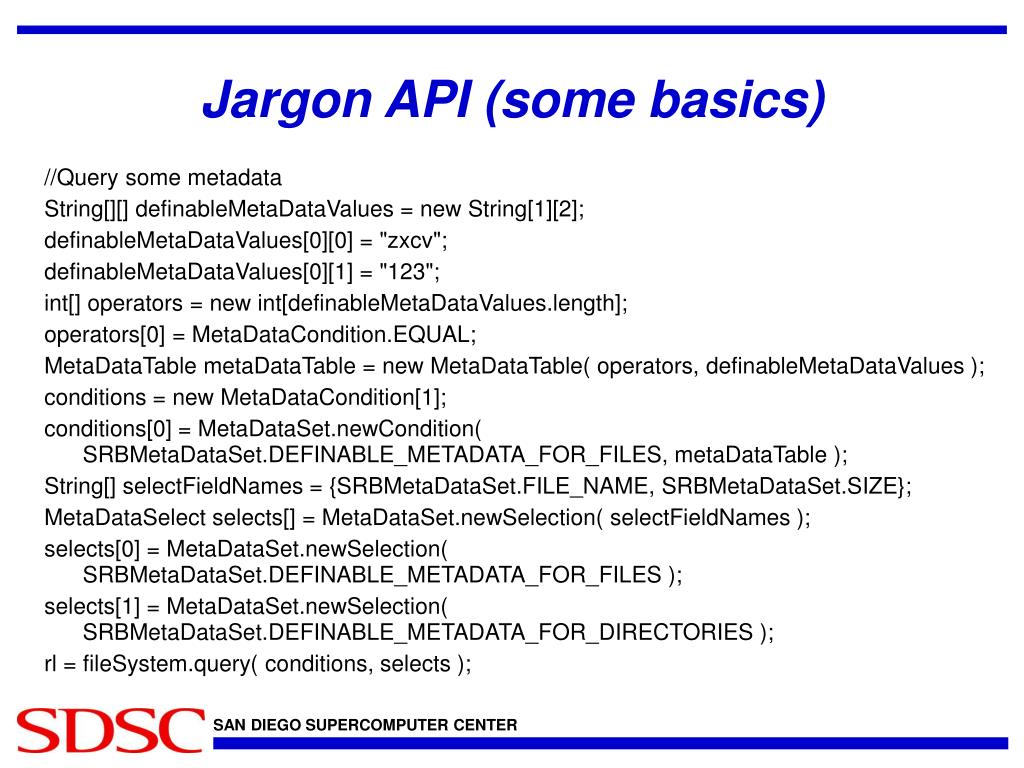 Jargon API (some basics)

//Query some metadata
String[][] definableMetaDataValues = new String[1][2];
definableMetaDataValues[0][0] = "zxcv";
definableMetaDataValues[0][1] = "123";
int[] operators = new int[definableMetaDataValues.length];
operators[0] = MetaDataCondition.EQUAL;
MetaDataTable metaDataTable = new MetaDataTable( operators, definableMetaDataValues );
conditions = new MetaDataCondition[1];
conditions[0] = MetaDataSet.newCondition(
SRBMetaDataSet.DEFINABLE_METADATA_FOR_FILES, metaDataTable );
String[] selectFieldNames = {SRBMetaDataSet.FILE_NAME, SRBMetaDataSet.SIZE};
MetaDataSelect selects[] = MetaDataSet.newSelection( selectFieldNames );
selects[0] = MetaDataSet.newSelection(
SRBMetaDataSet.DEFINABLE_METADATA_FOR_FILES );
selects[1] = MetaDataSet.newSelection(
SRBMetaDataSet.DEFINABLE_METADATA_FOR_DIRECTORIES );
rl = fileSystem.query( conditions, selects );

SDSC SAN DIEGO SUPERCOMPUTER CENTER